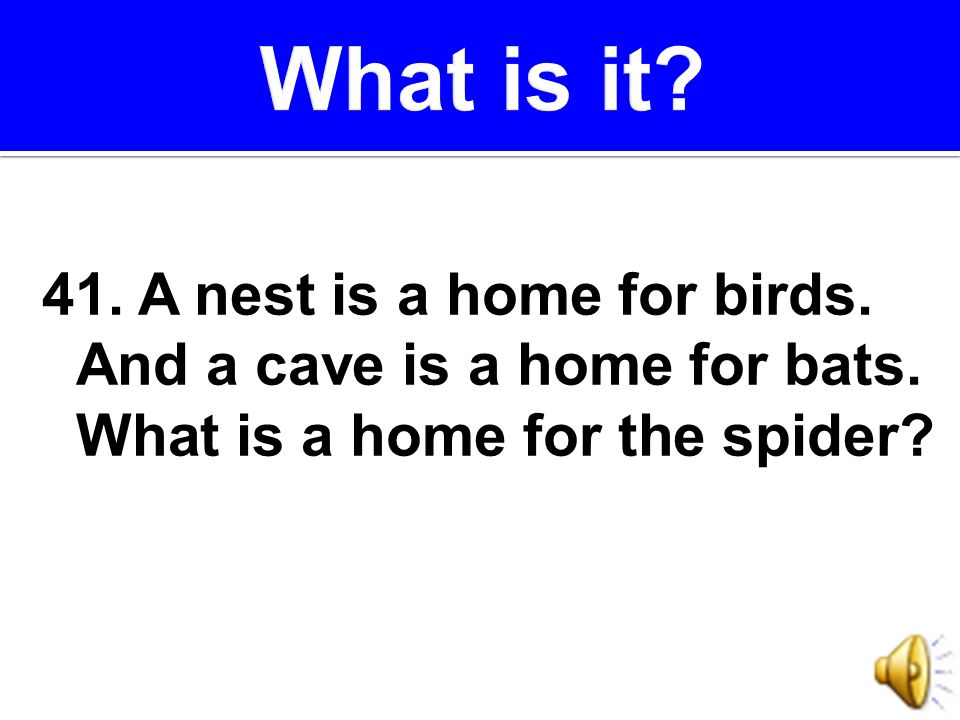 What is it?

41. A nest is a home for birds. And a cave is a home for bats. What is a home for the spider?